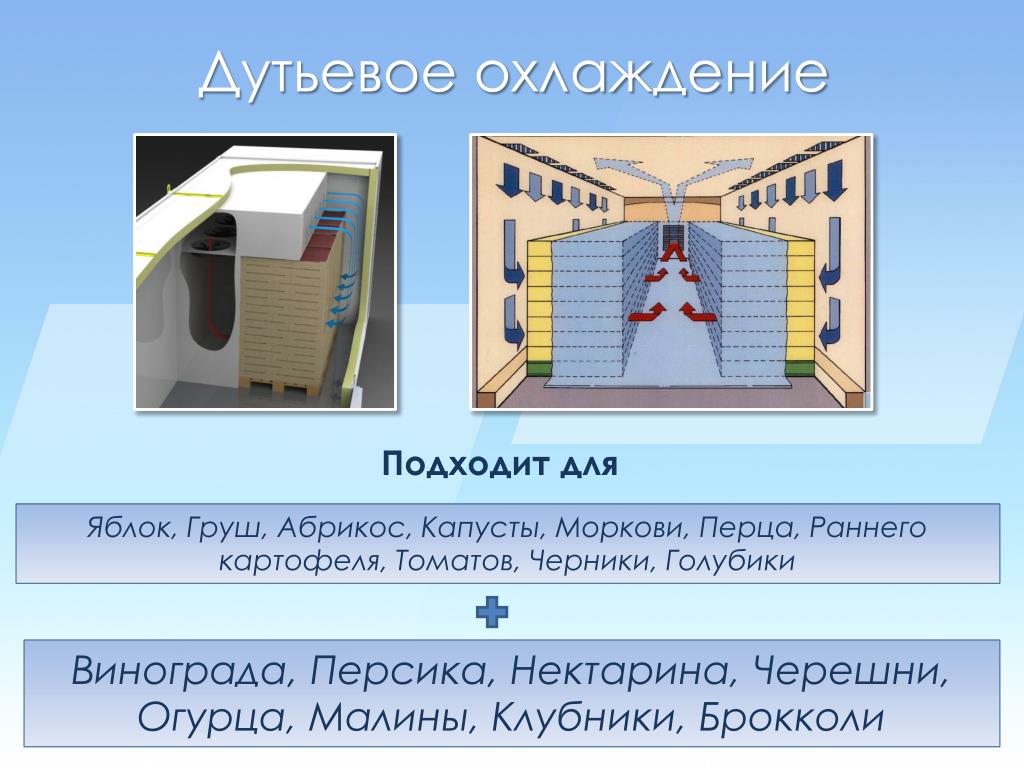 Дутьевое охлаждение

Подходит для

Яблок, Груш, Абрикос, Капусты, Моркови, Перца, Раннего картофеля, Томатов, Черники, Голубики

Винограда, Персика, Нектарина, Черешни, Огурца, Малины, Клубники, Брокколи